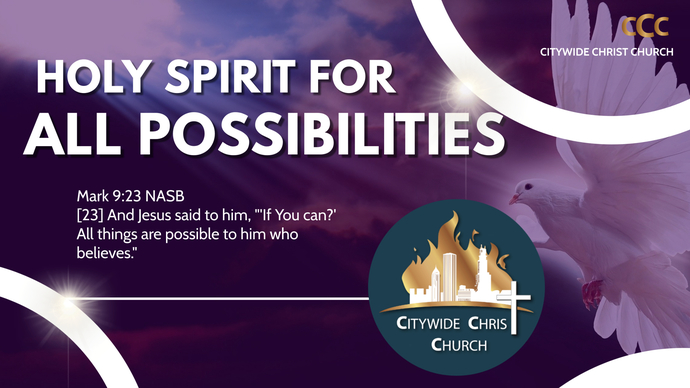 CCC
CITYWIDE CHRIST CHURCH

HOLY SPIRIT FOR
ALL POSSIBILITIES

Mark 9:23 NASB
[23] And Jesus said to him, "'If You can?' All things are possible to him who believes."

CITYWIDE CHRIS
CHURCH